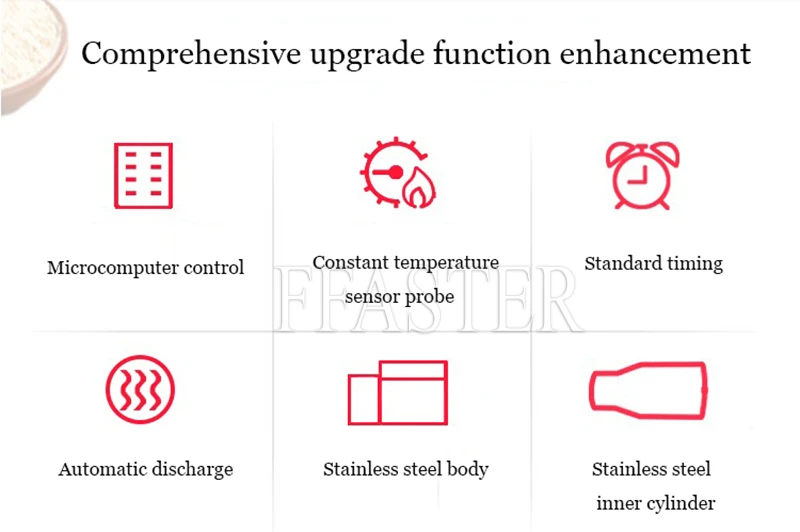 Comprehensive upgrade function enhancement

Microcomputer control

Constant temperature sensor probe

Standard timing

FFASTER

Automatic discharge

Stainless steel body

Stainless steel inner cylinder